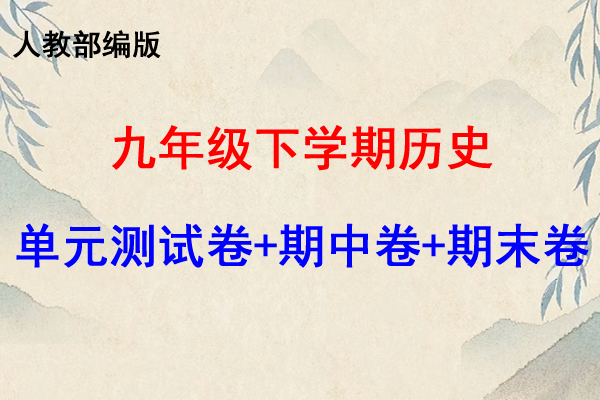 人教部编版

九年级下学期历史

单元测试卷+期中卷+期末卷